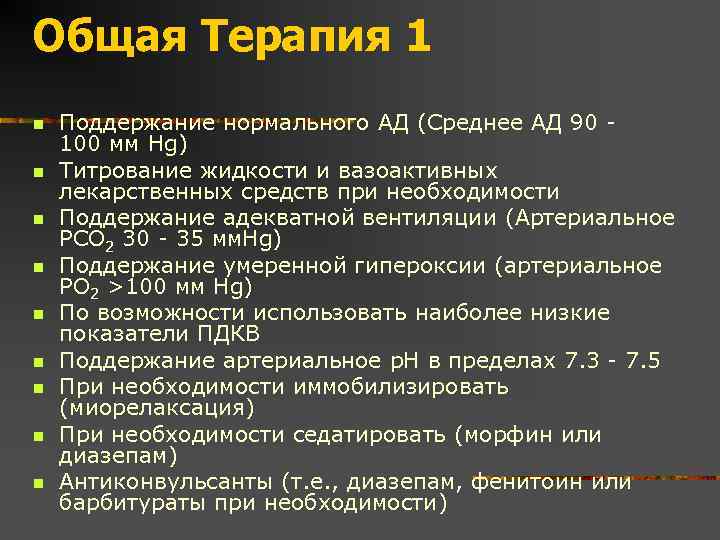 Общая Терапия 1

- Поддержание нормального АД (Среднее АД 90 - 100 мм Hg)
- Титрование жидкости и вазоактивных лекарственных средств при необходимости
- Поддержание адекватной вентиляции (Артериальное $PCO_2$ 30 - 35 ммHg)
- Поддержание умеренной гипероксии (артериальное $PO_2$ >100 мм Hg)
- По возможности использовать наиболее низкие показатели ПДКВ
- Поддержание артериальное pH в пределах 7.3 - 7.5
- При необходимости иммобилизировать (миорелаксация)
- При необходимости седатировать (морфин или диазепам)
- Антиконвульсанты (т.е., диазепам, фенитоин или барбитураты при необходимости)